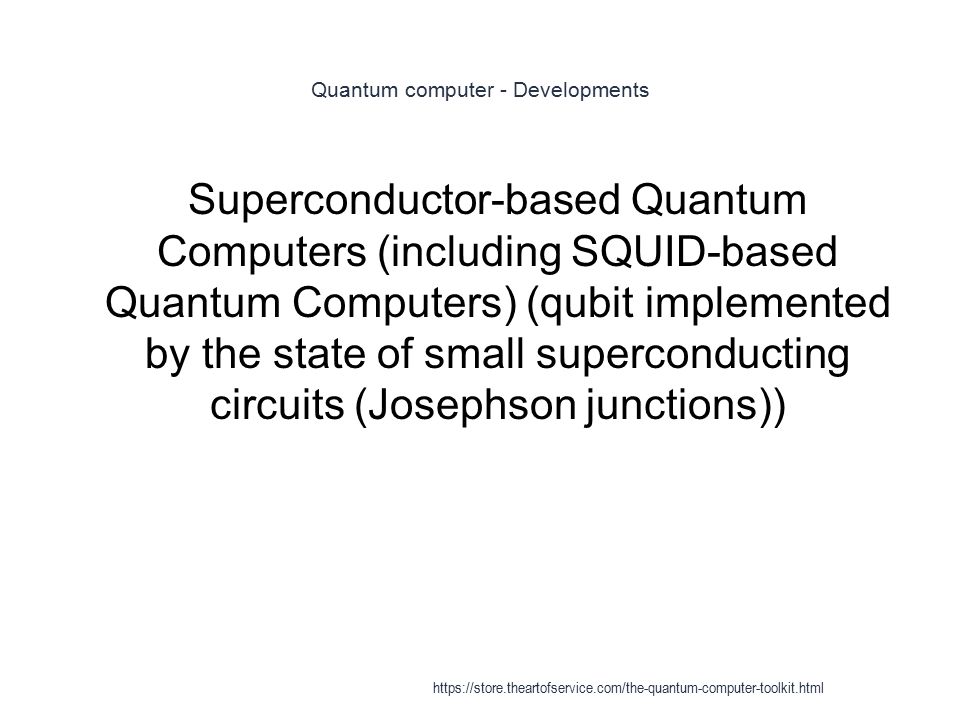 Quantum computer - Developments

Superconductor-based Quantum Computers (including SQUID-based Quantum Computers) (qubit implemented by the state of small superconducting circuits (Josephson junctions))

https://store.theartofservice.com/the-quantum-computer-toolkit.html